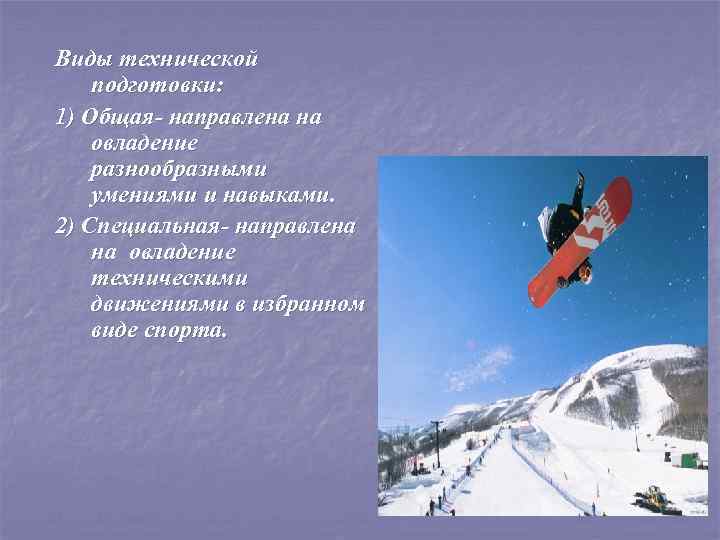 Виды технической подготовки:

1) Общая- направлена на овладение разнообразными умениями и навыками.

2) Специальная- направлена на овладение техническими движениями в избранном виде спорта.